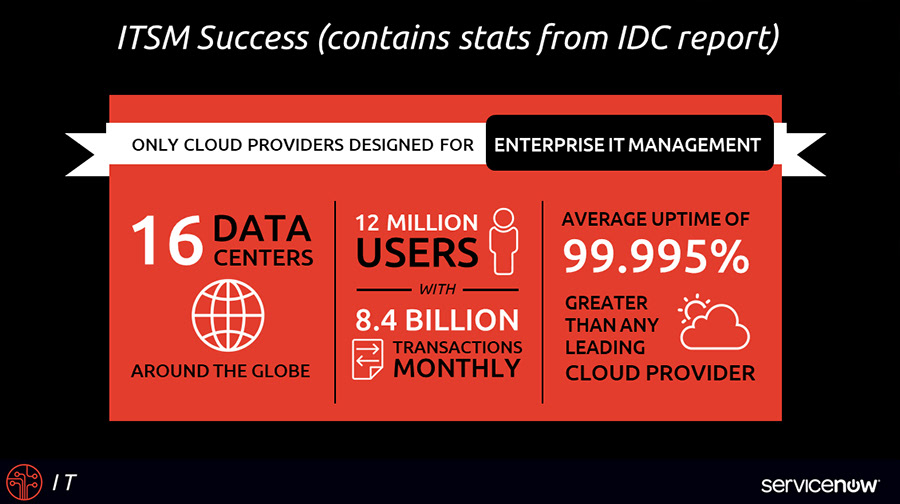 ITSM Success (contains stats from IDC report)

ONLY CLOUD PROVIDERS DESIGNED FOR ENTERPRISE IT MANAGEMENT

16 DATA CENTERS

AROUND THE GLOBE

12 MILLION USERS

WITH

8.4 BILLION TRANSACTIONS MONTHLY

AVERAGE UPTIME OF 99.995%

GREATER THAN ANY LEADING CLOUD PROVIDER

IT

servicenow